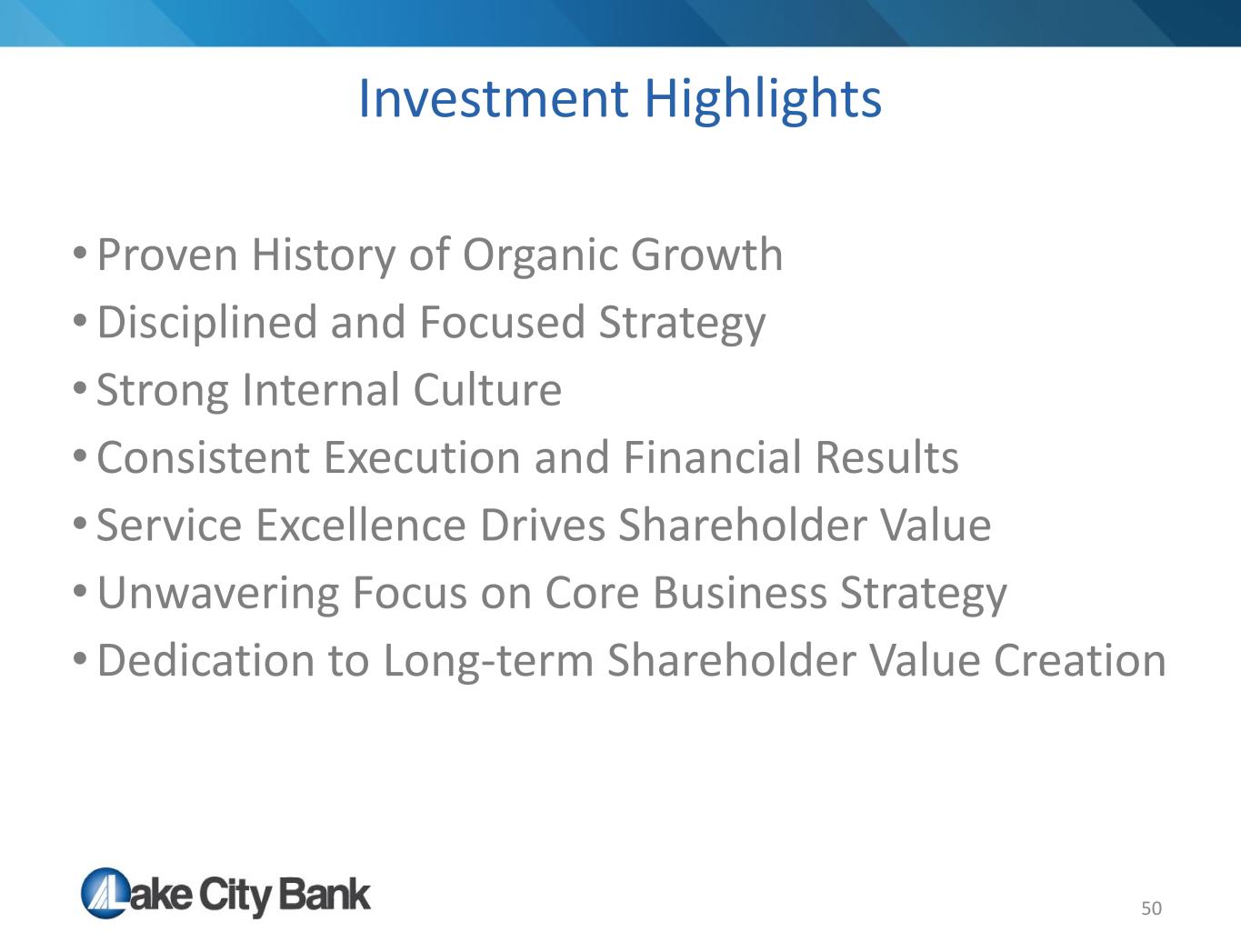 Investment Highlights

• Proven History of Organic Growth
• Disciplined and Focused Strategy
• Strong Internal Culture
• Consistent Execution and Financial Results
• Service Excellence Drives Shareholder Value
• Unwavering Focus on Core Business Strategy
• Dedication to Long-term Shareholder Value Creation

Lake City Bank

50